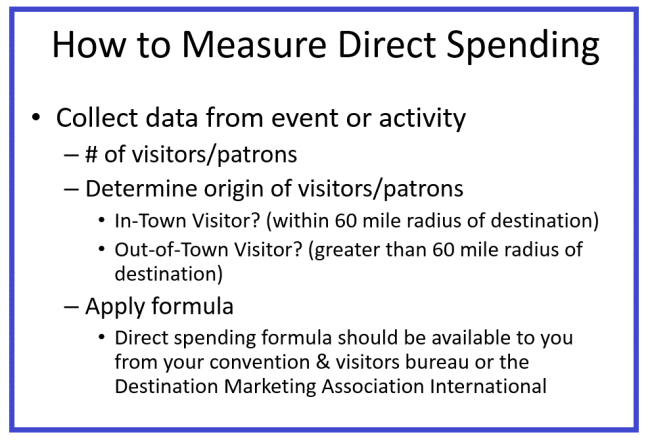 How to Measure Direct Spending

• Collect data from event or activity
  – # of visitors/patrons
  – Determine origin of visitors/patrons
    • In-Town Visitor? (within 60 mile radius of destination)
    • Out-of-Town Visitor? (greater than 60 mile radius of destination)
  – Apply formula
    • Direct spending formula should be available to you from your convention & visitors bureau or the Destination Marketing Association International